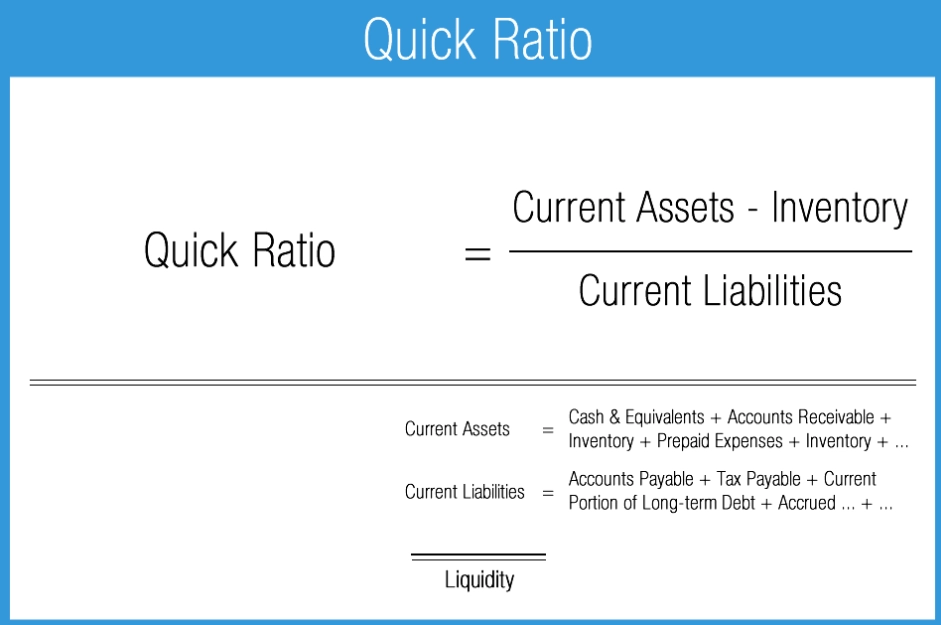 Quick Ratio

$\text{Quick Ratio} = \frac{\text{Current Assets - Inventory}}{\text{Current Liabilities}}$

Current Assets = Cash & Equivalents + Accounts Receivable + Inventory + Prepaid Expenses + Inventory + ...

Current Liabilities = Accounts Payable + Tax Payable + Current Portion of Long-term Debt + Accrued ... + ...

Liquidity